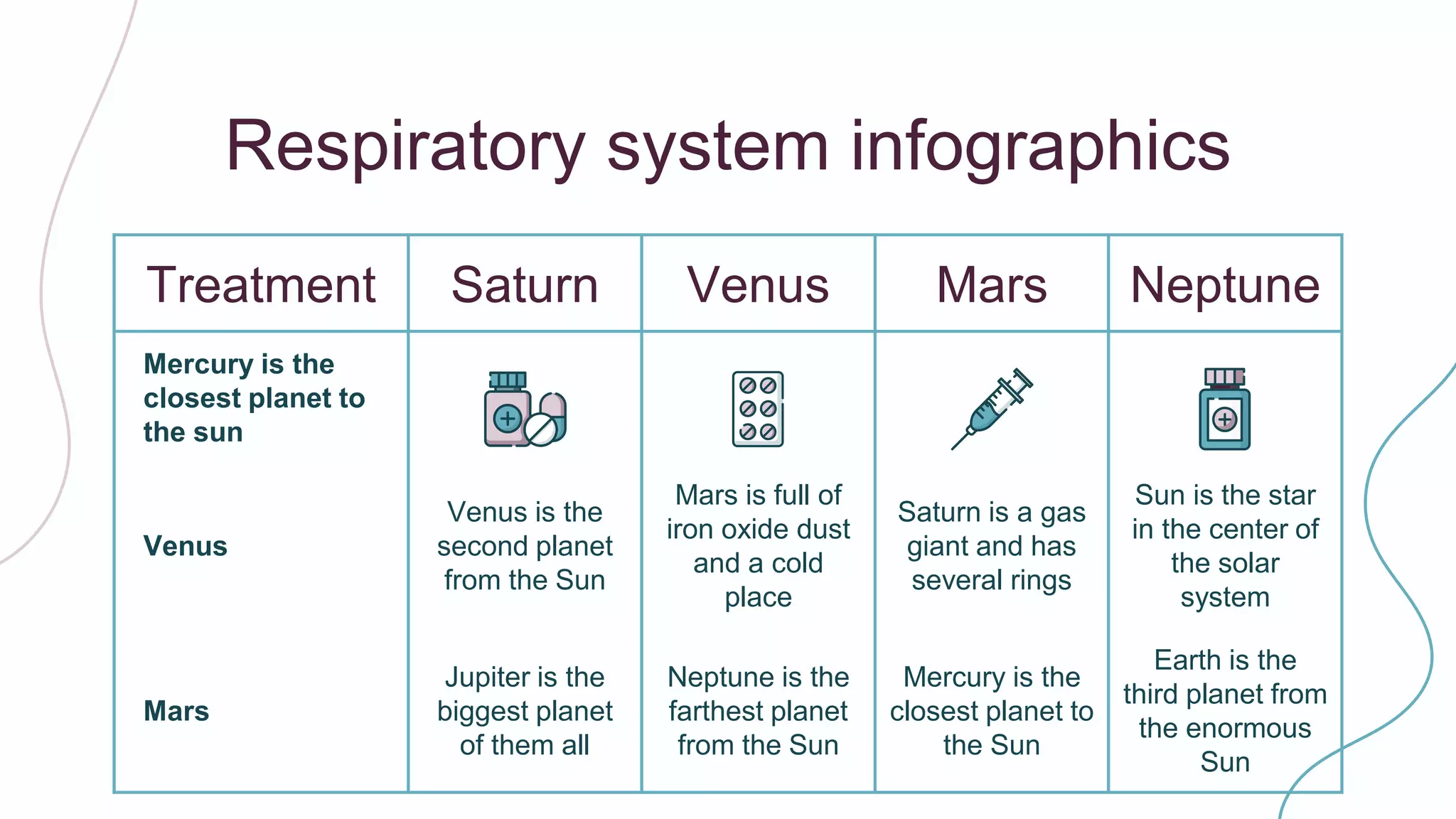 Respiratory system infographics

| Treatment | Saturn | Venus | Mars | Neptune |
|---|---|---|---|---|
| Mercury is the closest planet to the sun | | | | |
| Venus | Venus is the second planet from the Sun | Mars is full of iron oxide dust and a cold place | Saturn is a gas giant and has several rings | Sun is the star in the center of the solar system |
| Mars | Jupiter is the biggest planet of them all | Neptune is the farthest planet from the Sun | Mercury is the closest planet to the Sun | Earth is the third planet from the enormous Sun |